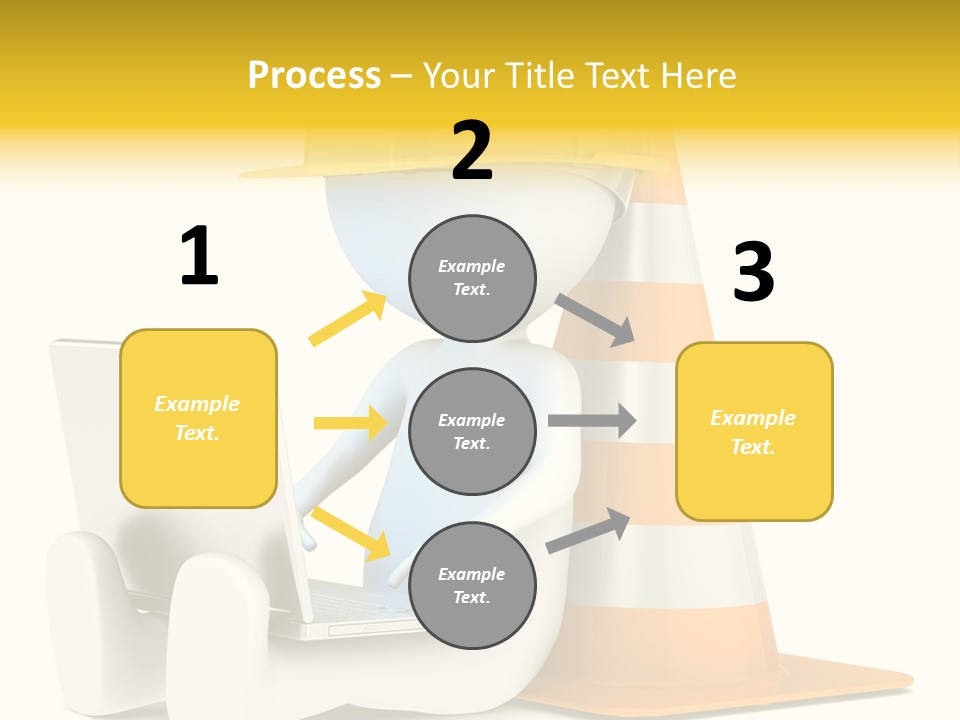 Process – Your Title Text Here

1

Example Text.

2

Example Text.

Example Text.

Example Text.

3

Example Text.